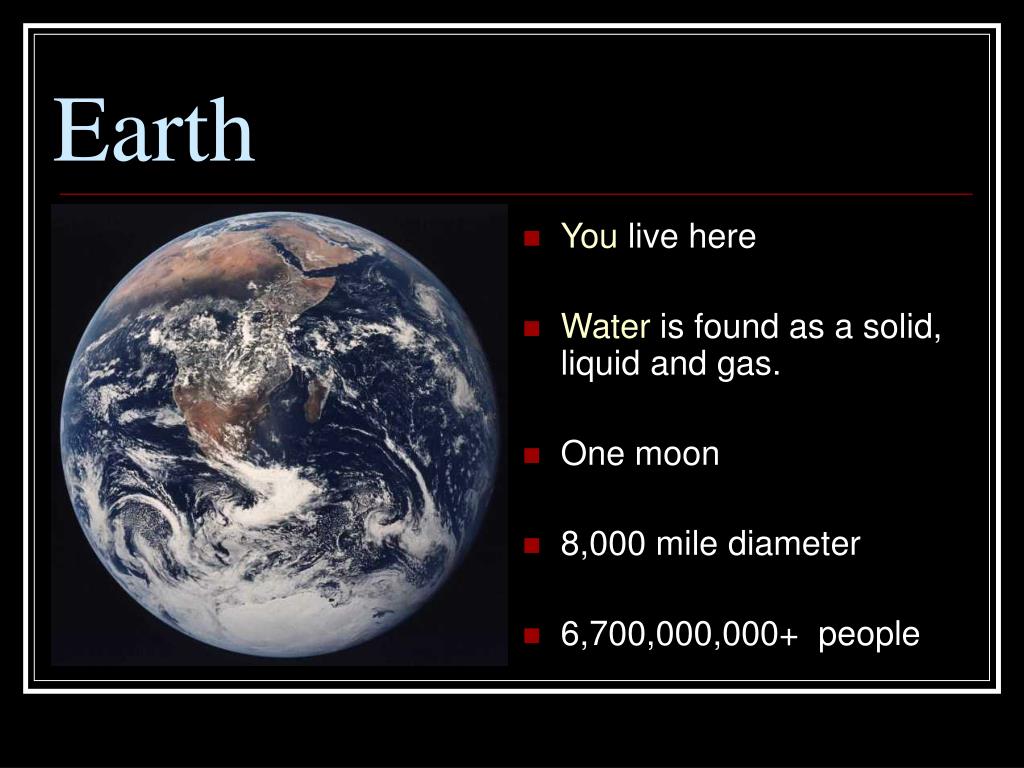 Earth

- You live here
- Water is found as a solid, liquid and gas.
- One moon
- 8,000 mile diameter
- 6,700,000,000+ people